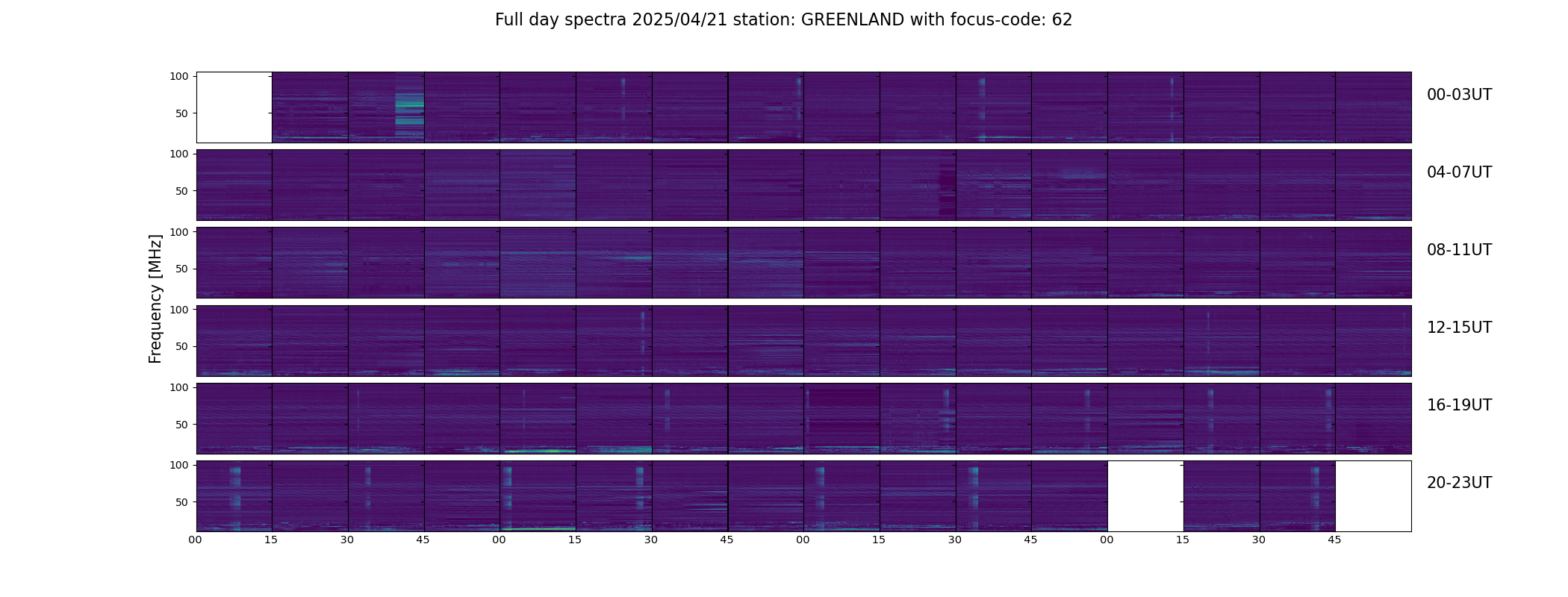 Full day spectra 2025/04/21 station: GREENLAND with focus-code: 62

Frequency [MHz]

100
50
00-03UT

100
50
04-07UT

100
50
08-11UT

100
50
12-15UT

100
50
16-19UT

100
50
20-23UT

00 15 30 45 00 15 30 45 00 15 30 45 00 15 30 45